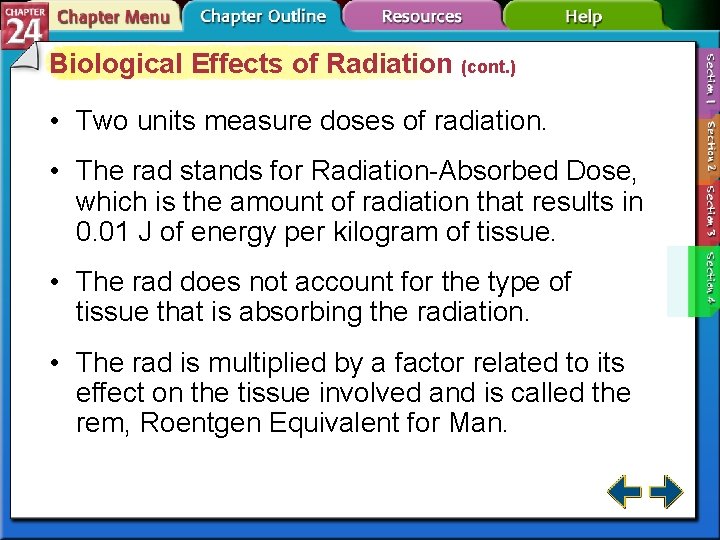 CHAPTER 24

Chapter Menu

Chapter Outline

Resources

Help

Biological Effects of Radiation (cont.)

• Two units measure doses of radiation.

• The rad stands for Radiation-Absorbed Dose, which is the amount of radiation that results in 0.01 J of energy per kilogram of tissue.

• The rad does not account for the type of tissue that is absorbing the radiation.

• The rad is multiplied by a factor related to its effect on the tissue involved and is called the rem, Roentgen Equivalent for Man.

Section 1

Section 2

Section 3

Section 4